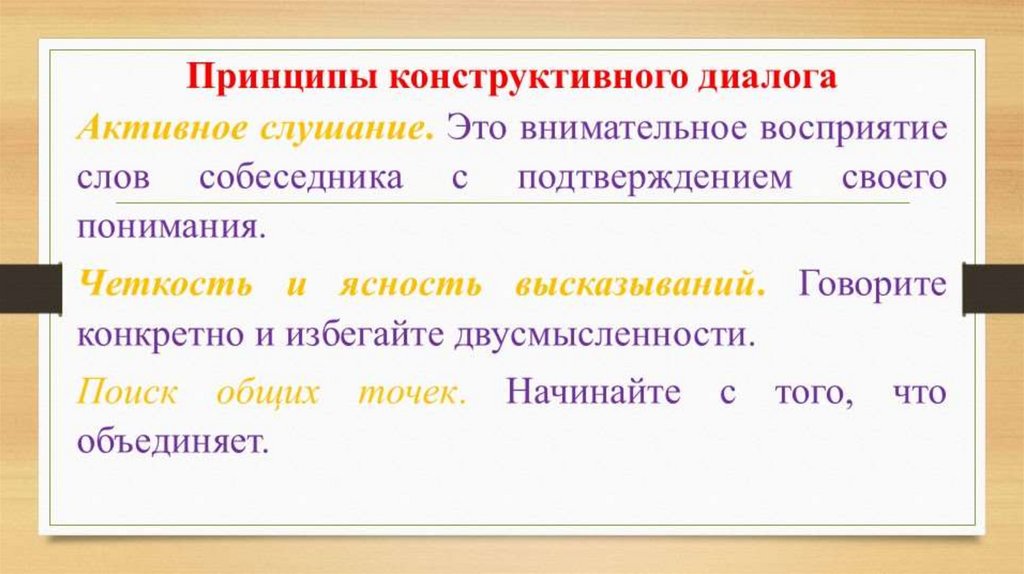 Принципы конструктивного диалога

Активное слушание. Это внимательное восприятие слов собеседника с подтверждением своего понимания.

Четкость и ясность высказываний. Говорите конкретно и избегайте двусмысленности.

Поиск общих точек. Начинайте с того, что объединяет.